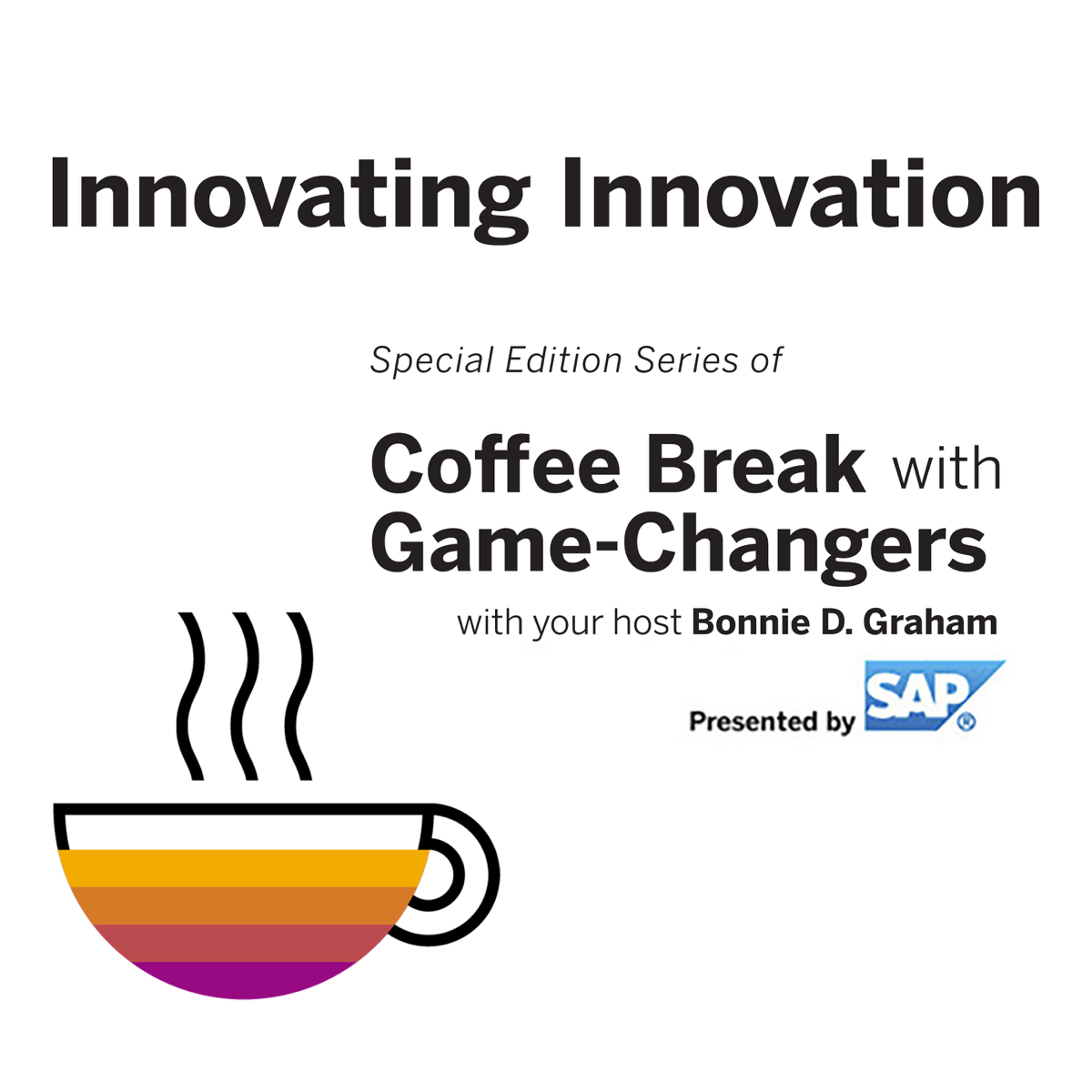 Innovating Innovation

Special Edition Series of

Coffee Break with Game-Changers

with your host Bonnie D. Graham

Presented by SAP®